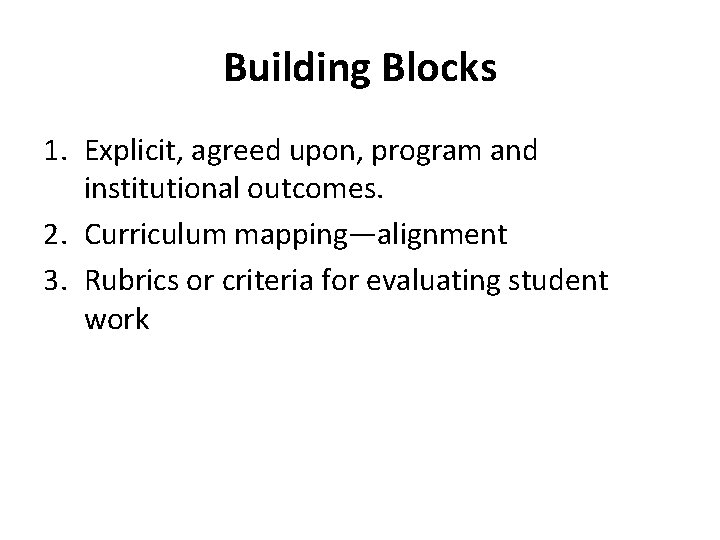 Building Blocks

1. Explicit, agreed upon, program and institutional outcomes.
2. Curriculum mapping—alignment
3. Rubrics or criteria for evaluating student work